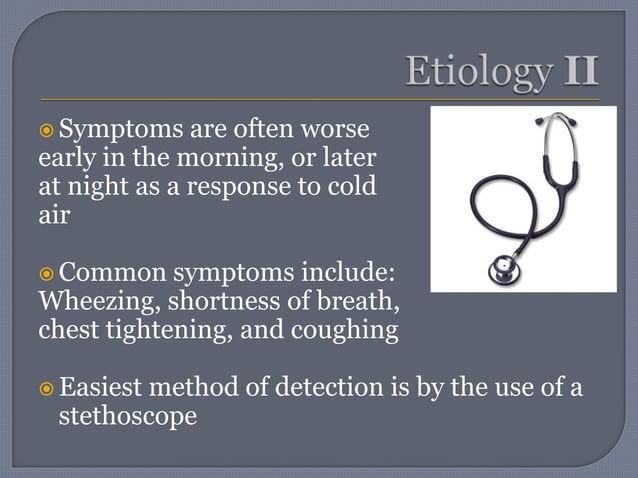 Etiology II

Symptoms are often worse early in the morning, or later at night as a response to cold air

Common symptoms include: Wheezing, shortness of breath, chest tightening, and coughing

Easiest method of detection is by the use of a stethoscope